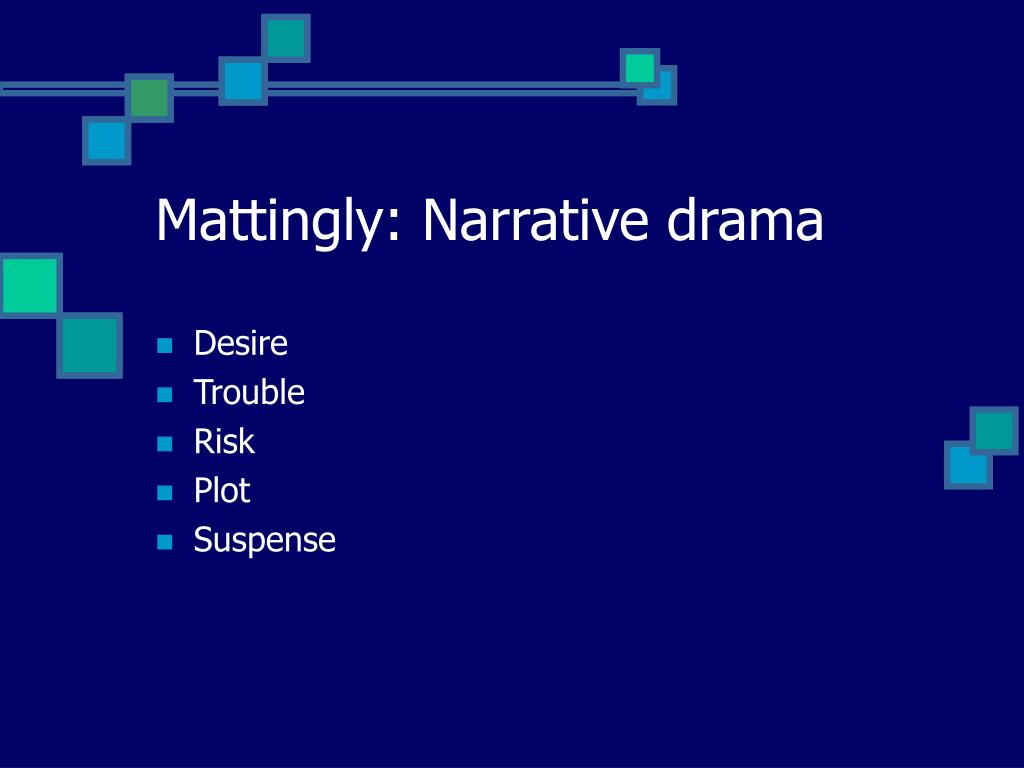 Mattingly: Narrative drama

- Desire
- Trouble
- Risk
- Plot
- Suspense